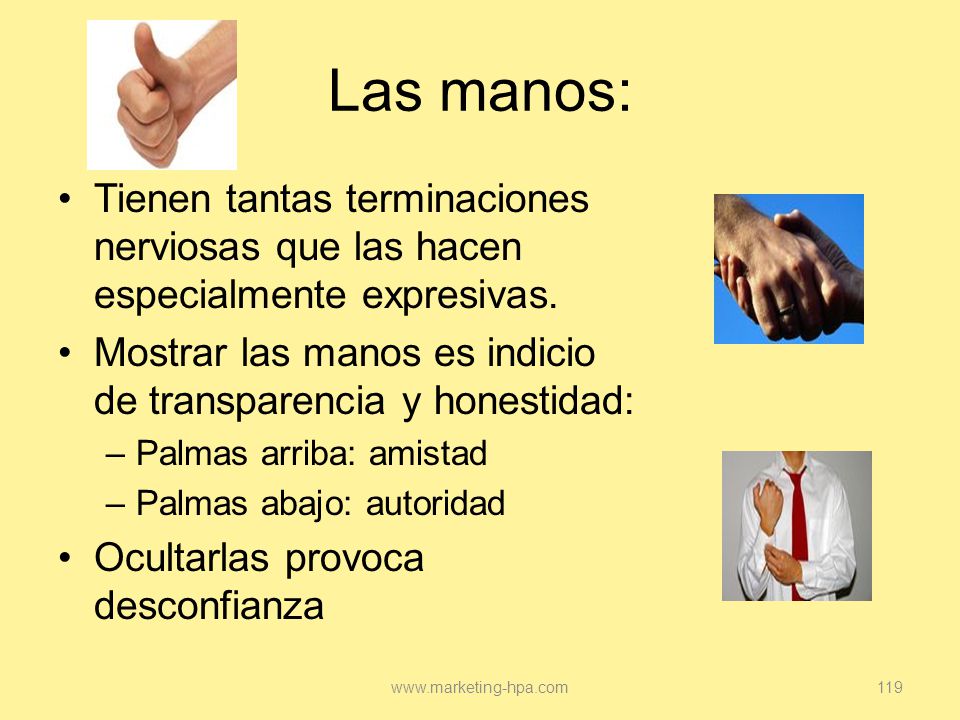 Las manos:

• Tienen tantas terminaciones nerviosas que las hacen especialmente expresivas.

• Mostrar las manos es indicio de transparencia y honestidad:
– Palmas arriba: amistad
– Palmas abajo: autoridad

• Ocultarlas provoca desconfianza

www.marketing-hpa.com

119